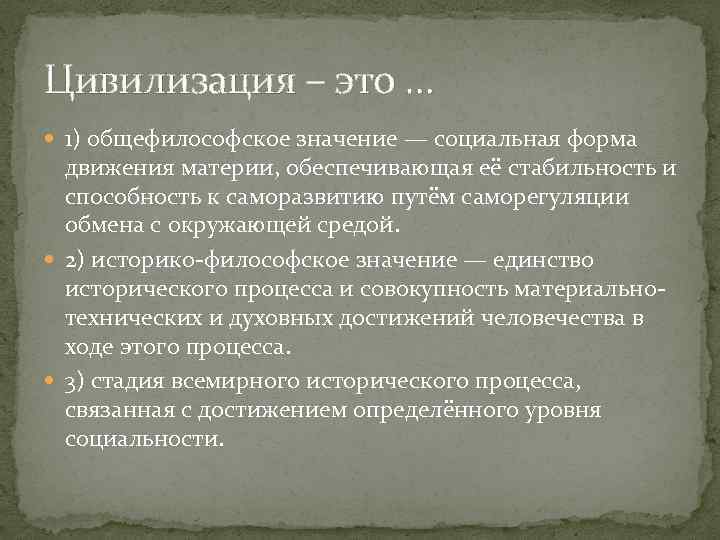 Цивилизация – это …

1) общефилософское значение — социальная форма движения материи, обеспечивающая её стабильность и способность к саморазвитию путём саморегуляции обмена с окружающей средой.

2) историко-философское значение — единство исторического процесса и совокупность материально-технических и духовных достижений человечества в ходе этого процесса.

3) стадия всемирного исторического процесса, связанная с достижением определённого уровня социальности.